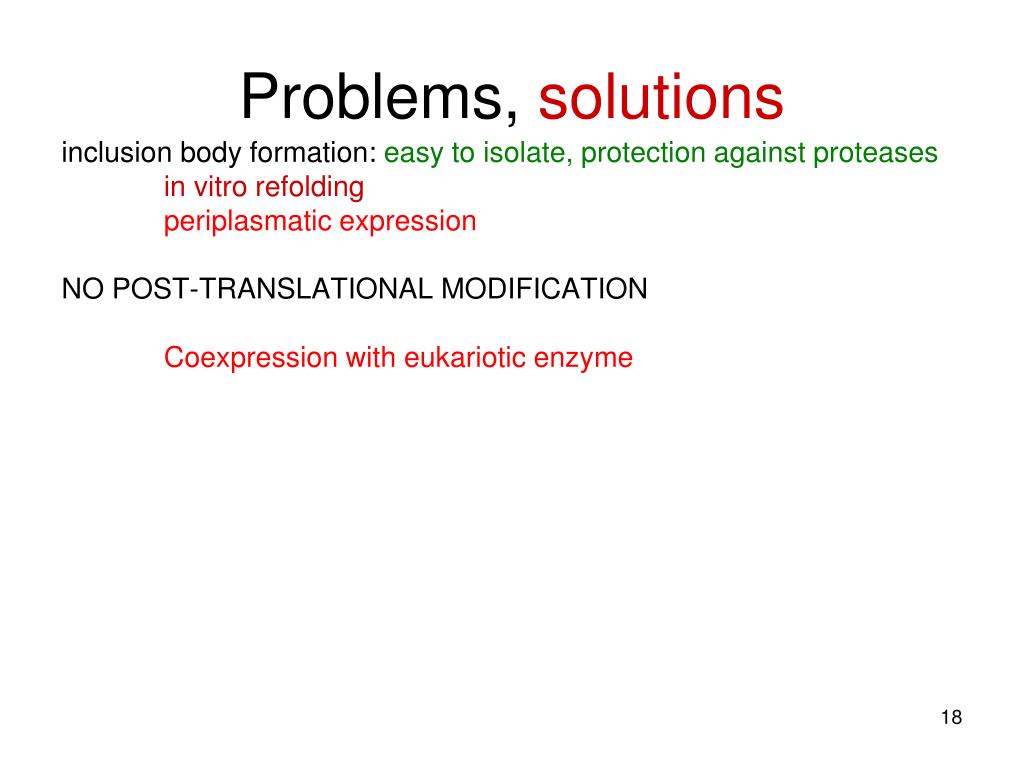 Problems, solutions

inclusion body formation: easy to isolate, protection against proteases
in vitro refolding
periplasmatic expression

NO POST-TRANSLATIONAL MODIFICATION

Coexpression with eukariotic enzyme

18